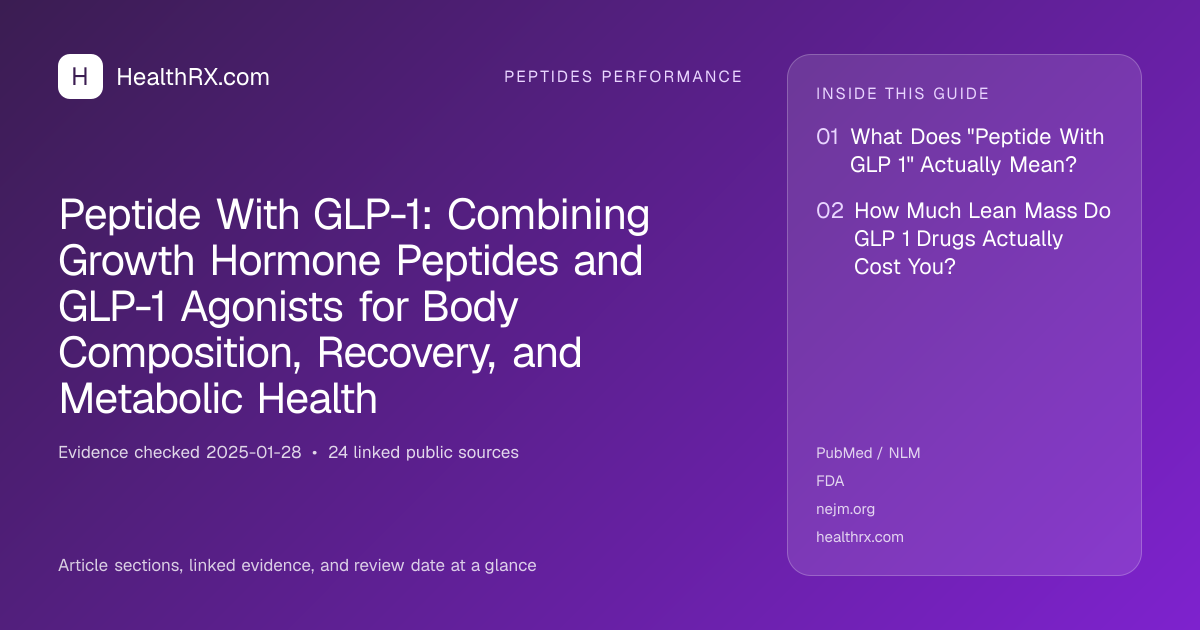 H HealthRX.com

PEPTIDES PERFORMANCE

Peptide With GLP-1: Combining Growth Hormone Peptides and GLP-1 Agonists for Body Composition, Recovery, and Metabolic Health

Evidence checked 2025-01-28 • 24 linked public sources

Article sections, linked evidence, and review date at a glance

INSIDE THIS GUIDE

01 What Does "Peptide With GLP 1" Actually Mean?

02 How Much Lean Mass Do GLP 1 Drugs Actually Cost You?

PubMed / NLM
FDA
nejm.org
healthrx.com